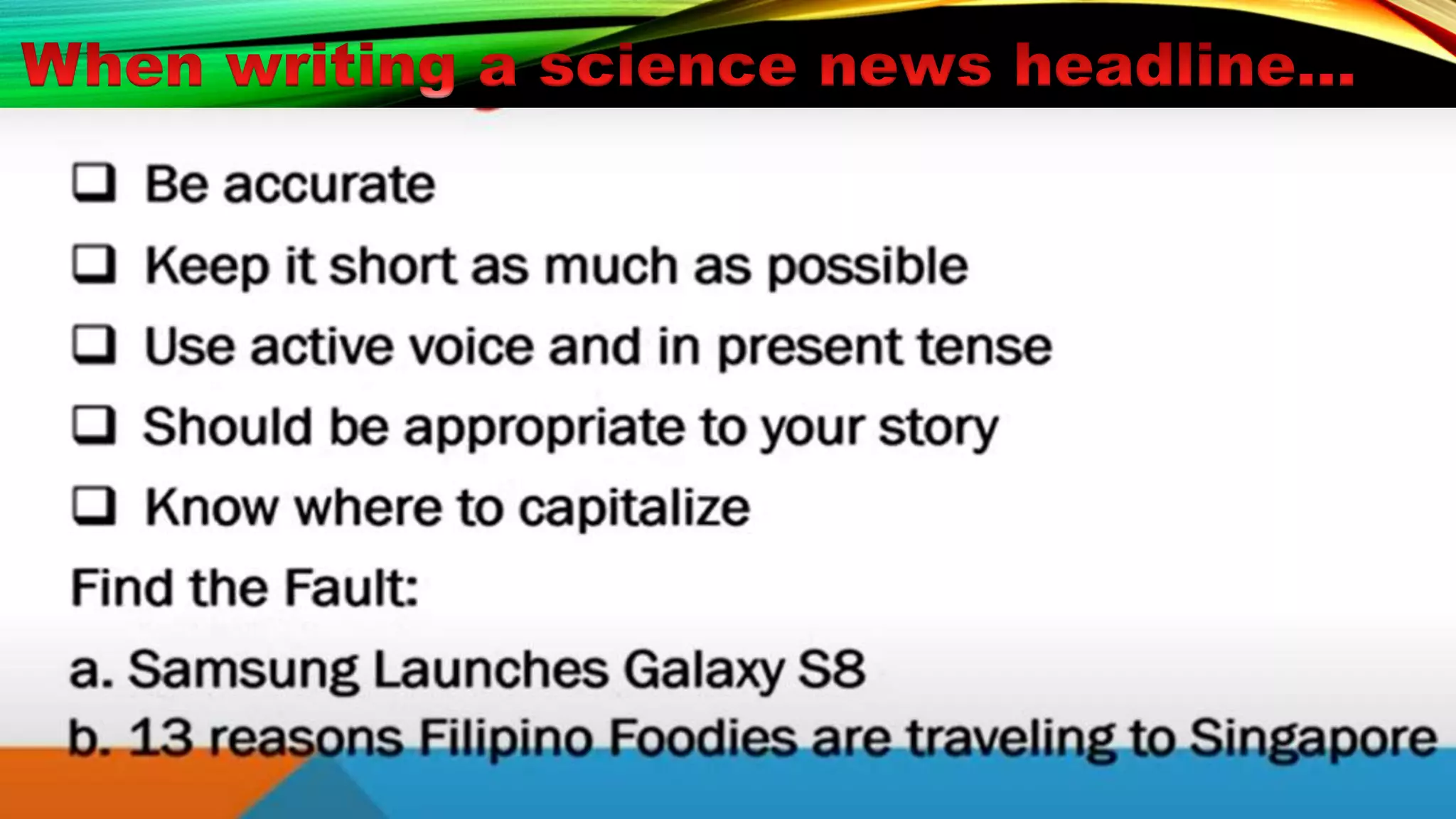 When writing a science news headline...

❑ Be accurate

❑ Keep it short as much as possible

❑ Use active voice and in present tense

❑ Should be appropriate to your story

❑ Know where to capitalize

Find the Fault:

a. Samsung Launches Galaxy S8
b. 13 reasons Filipino Foodies are traveling to Singapore